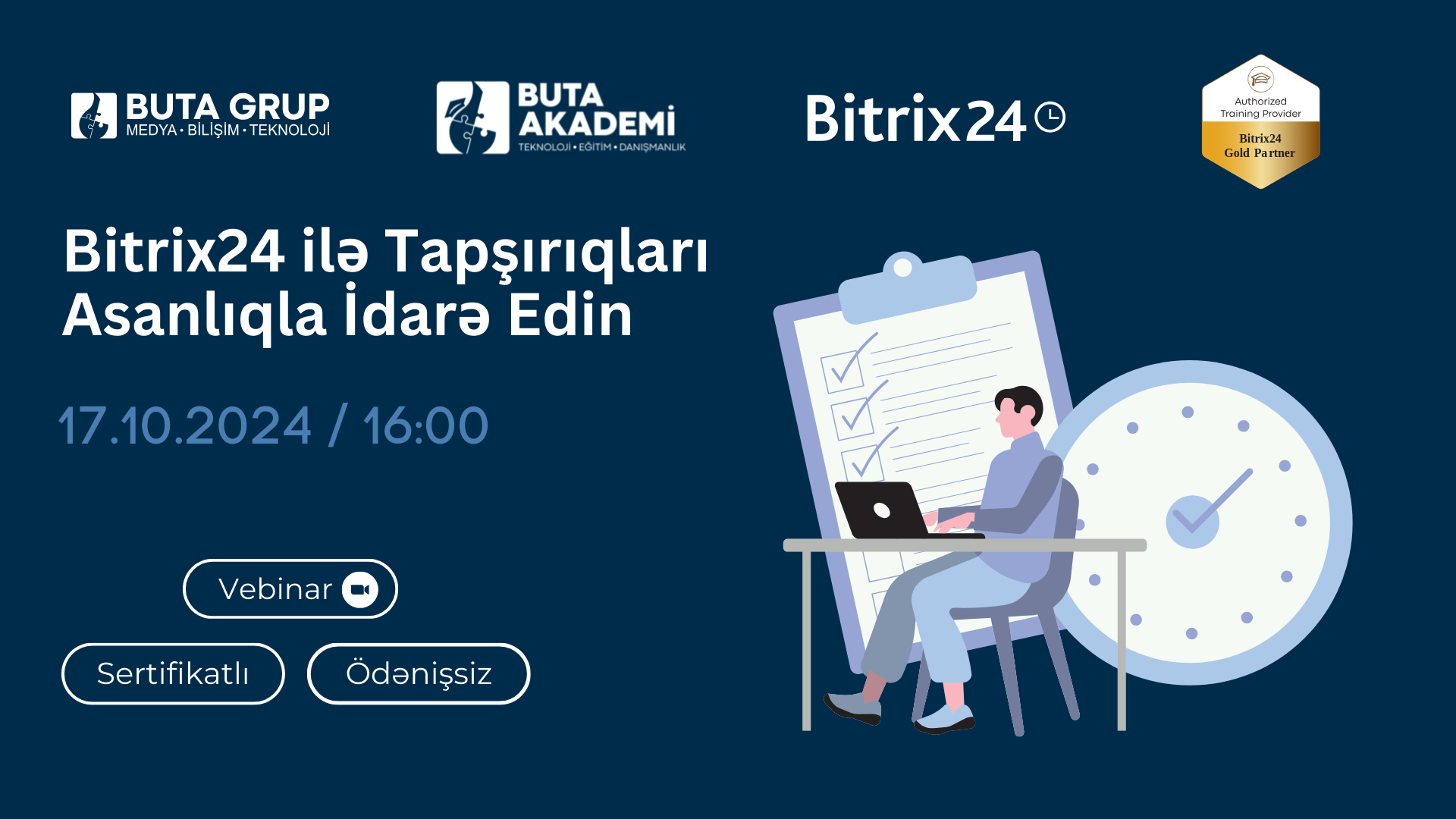 BUTA GRUP
MEDYA • BİLİŞİM • TEKNOLOJİ

BUTA AKADEMİ
TEKNOLOJİ • EĞİTİM • DANIŞMANLIK

Bitrix24

Authorized Training Provider
Bitrix24 Gold Partner

Bitrix24 ilə Tapşırıqları Asanlıqla İdarə Edin

17.10.2024 / 16:00

Vebinar

Sertifikatlı

Ödənişsiz